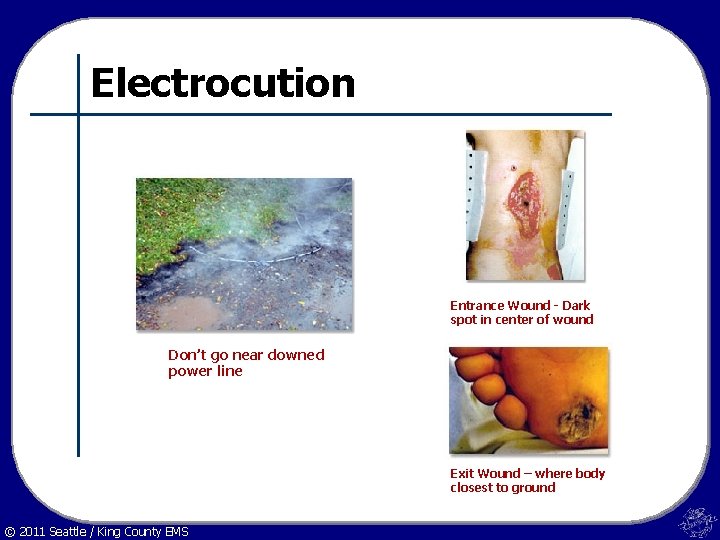 Electrocution

Don't go near downed power line

Entrance Wound - Dark spot in center of wound

Exit Wound – where body closest to ground

© 2011 Seattle / King County EMS